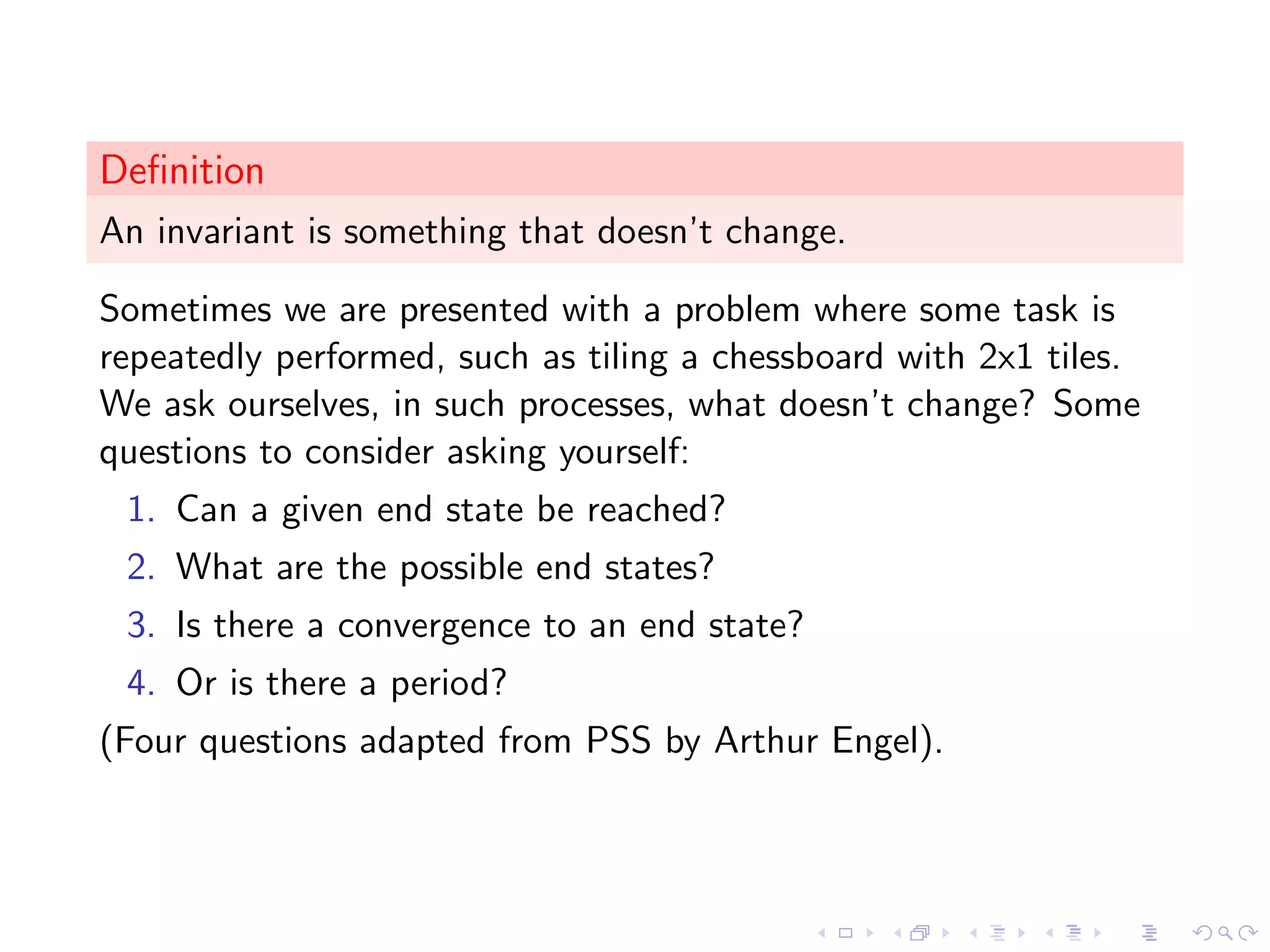 Definition

An invariant is something that doesn't change.

Sometimes we are presented with a problem where some task is repeatedly performed, such as tiling a chessboard with 2x1 tiles. We ask ourselves, in such processes, what doesn't change? Some questions to consider asking yourself:

1. Can a given end state be reached?
2. What are the possible end states?
3. Is there a convergence to an end state?
4. Or is there a period?

(Four questions adapted from PSS by Arthur Engel).